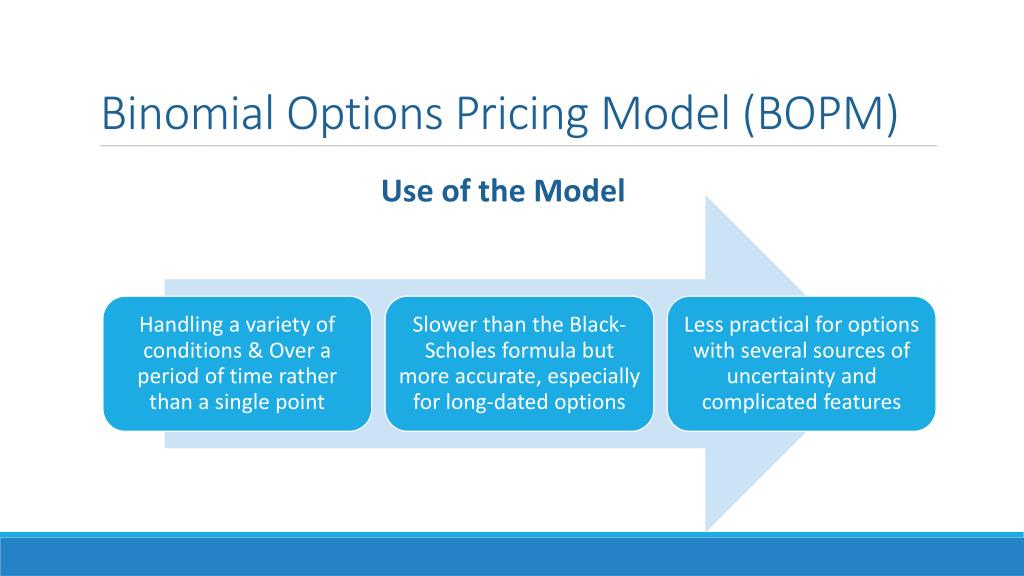 Binomial Options Pricing Model (BOPM)

Use of the Model

Handling a variety of conditions & Over a period of time rather than a single point

Slower than the Black-Scholes formula but more accurate, especially for long-dated options

Less practical for options with several sources of uncertainty and complicated features